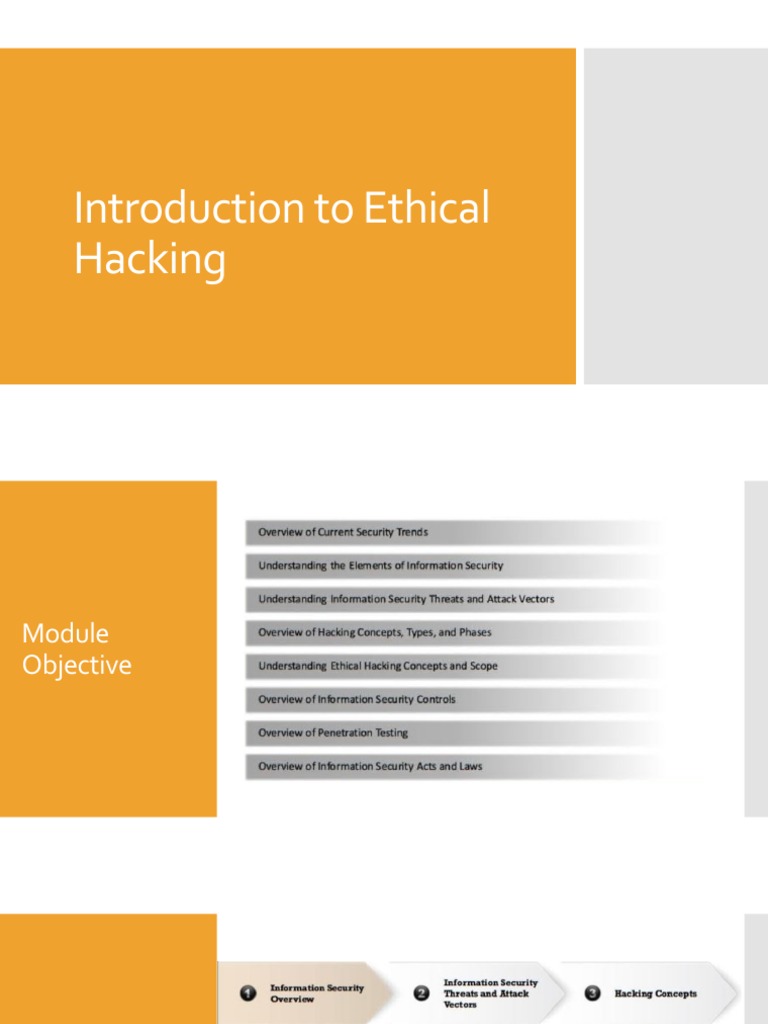 Introduction to Ethical Hacking

Module Objective

Overview of Current Security Trends

Understanding the Elements of Information Security

Understanding Information Security Threats and Attack Vectors

Overview of Hacking Concepts, Types, and Phases

Understanding Ethical Hacking Concepts and Scope

Overview of Information Security Controls

Overview of Penetration Testing

Overview of Information Security Acts and Laws

1 Information Security Overview

2 Information Security Threats and Attack Vectors

3 Hacking Concepts